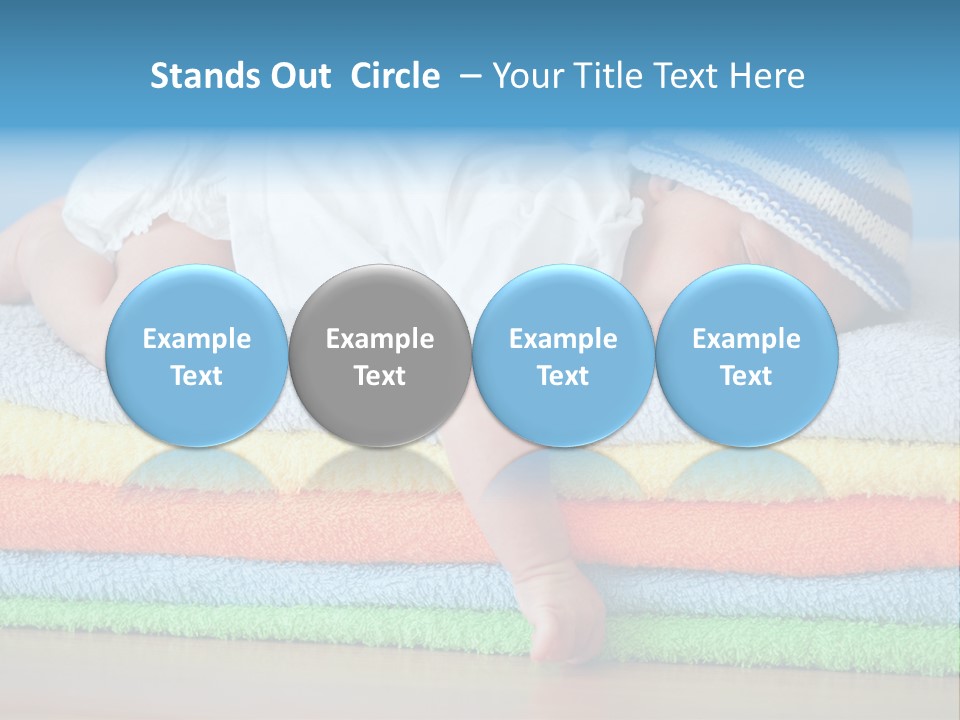 Stands Out  Circle  – Your Title Text Here

Example Text

Example Text

Example Text

Example Text